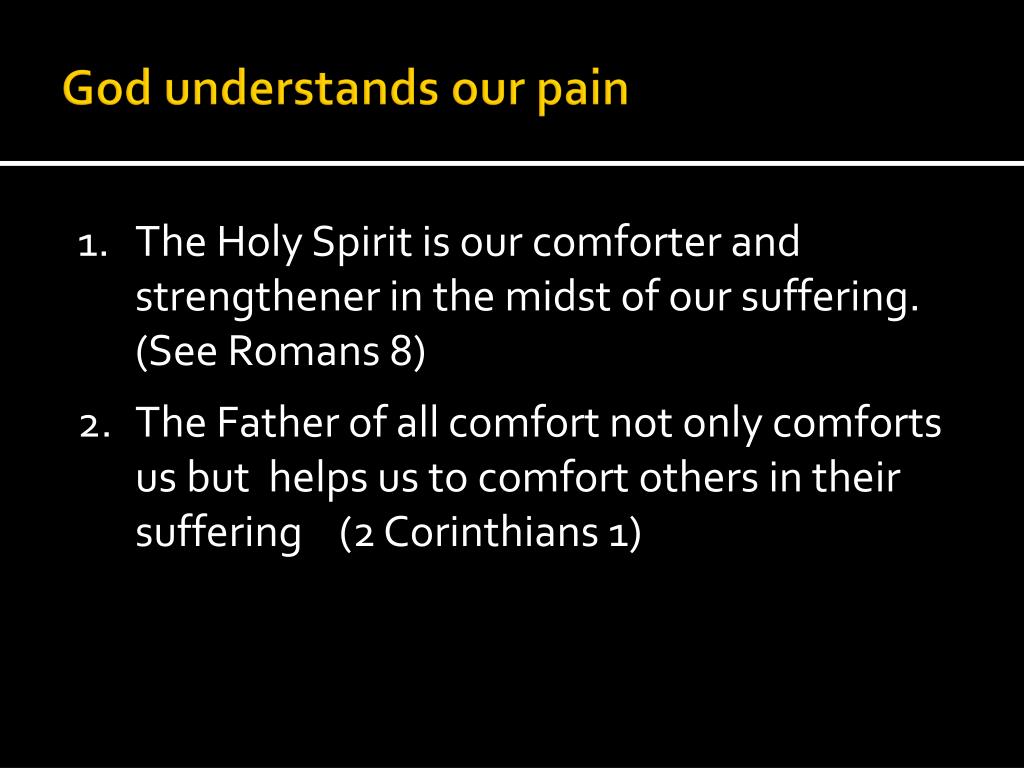 God understands our pain

1. The Holy Spirit is our comforter and strengthener in the midst of our suffering. (See Romans 8)
2. The Father of all comfort not only comforts us but helps us to comfort others in their suffering (2 Corinthians 1)